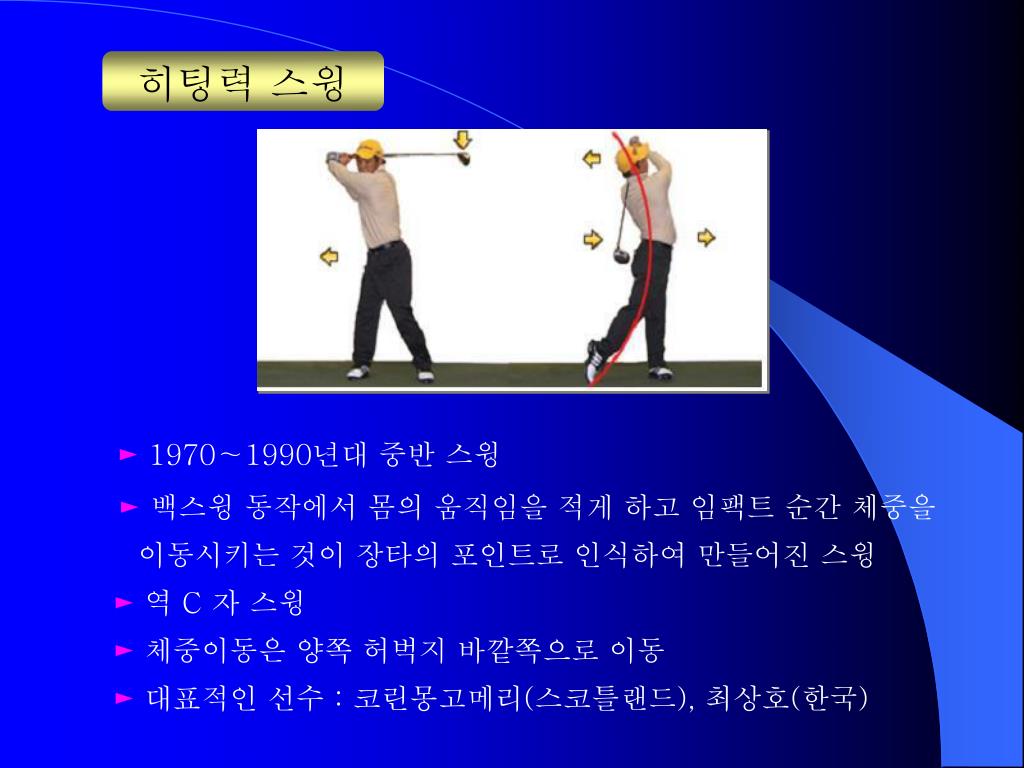 히팅력 스윙

► 1970~1990년대 중반 스윙

► 백스윙 동작에서 몸의 움직임을 적게 하고 임팩트 순간 체중을 이동시키는 것이 장타의 포인트로 인식하여 만들어진 스윙

► 역 C 자 스윙

► 체중이동은 양쪽 허벅지 바깥쪽으로 이동

► 대표적인 선수 : 코린몽고메리(스코틀랜드), 최상호(한국)